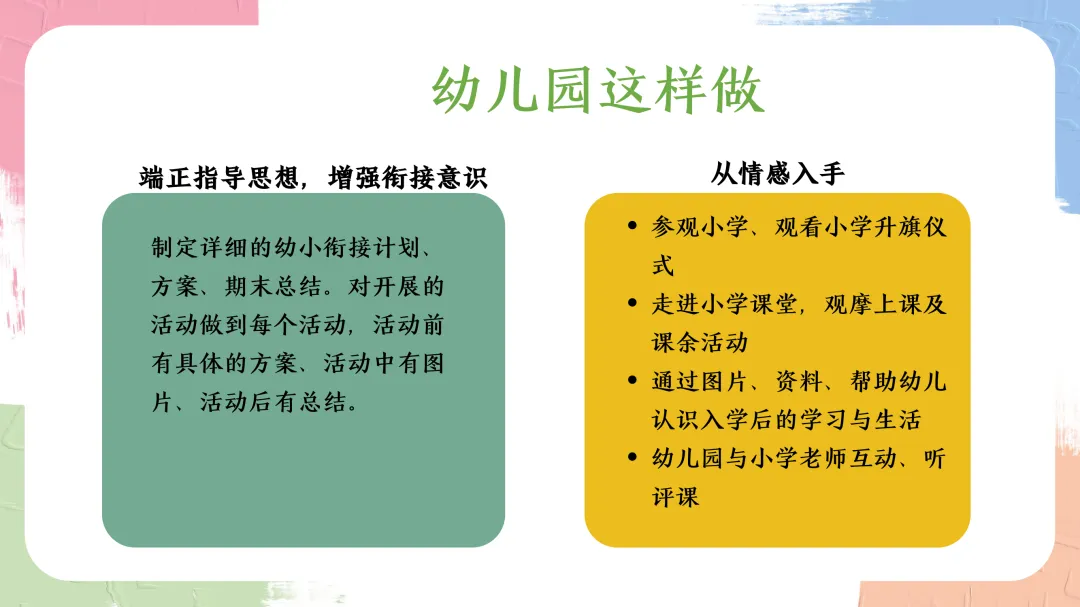 幼儿园这样做

端正指导思想，增强衔接意识

制定详细的幼小衔接计划、方案、期末总结。对开展的活动做到每个活动，活动前有具体的方案、活动中有图片、活动后有总结。

从情感入手

• 参观小学、观看小学升旗仪式
• 走进小学课堂，观摩上课及课余活动
• 通过图片、资料、帮助幼儿认识入学后的学习与生活
• 幼儿园与小学老师互动、听评课